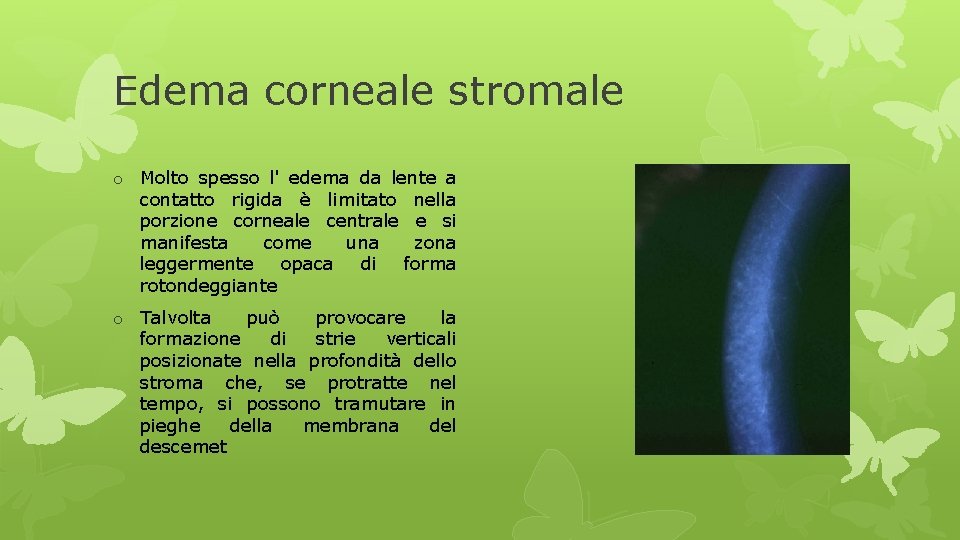 Edema corneale stromale

o Molto spesso l' edema da lente a contatto rigida è limitato nella porzione corneale centrale e si manifesta come una zona leggermente opaca di forma rotondeggiante

o Talvolta può provocare la formazione di strie verticali posizionate nella profondità dello stroma che, se protratte nel tempo, si possono tramutare in pieghe della membrana del descemet